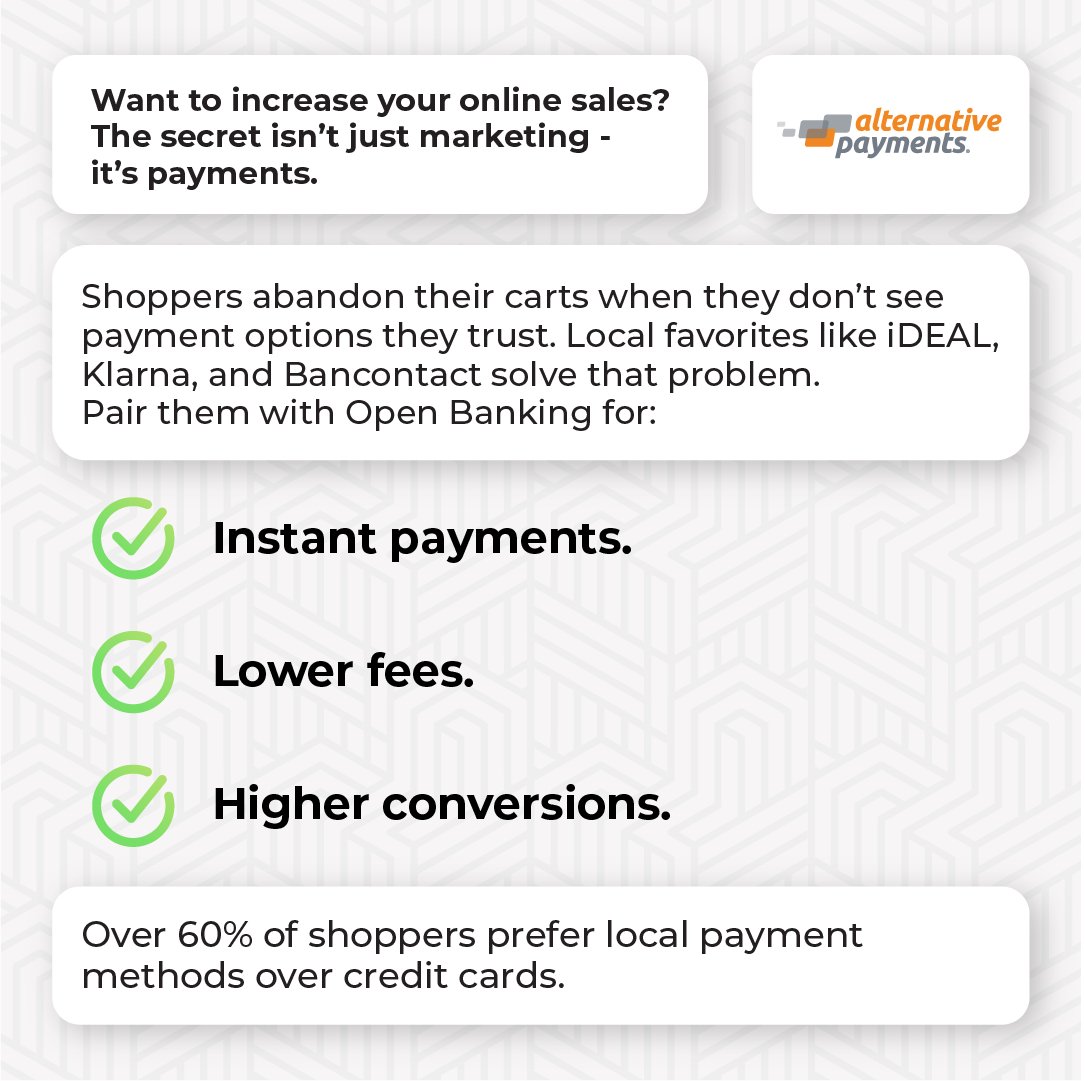 Want to increase your online sales? The secret isn't just marketing - it's payments.

alternative payments.

Shoppers abandon their carts when they don't see payment options they trust. Local favorites like iDEAL, Klarna, and Bancontact solve that problem.
Pair them with Open Banking for:

Instant payments.

Lower fees.

Higher conversions.

Over 60% of shoppers prefer local payment methods over credit cards.